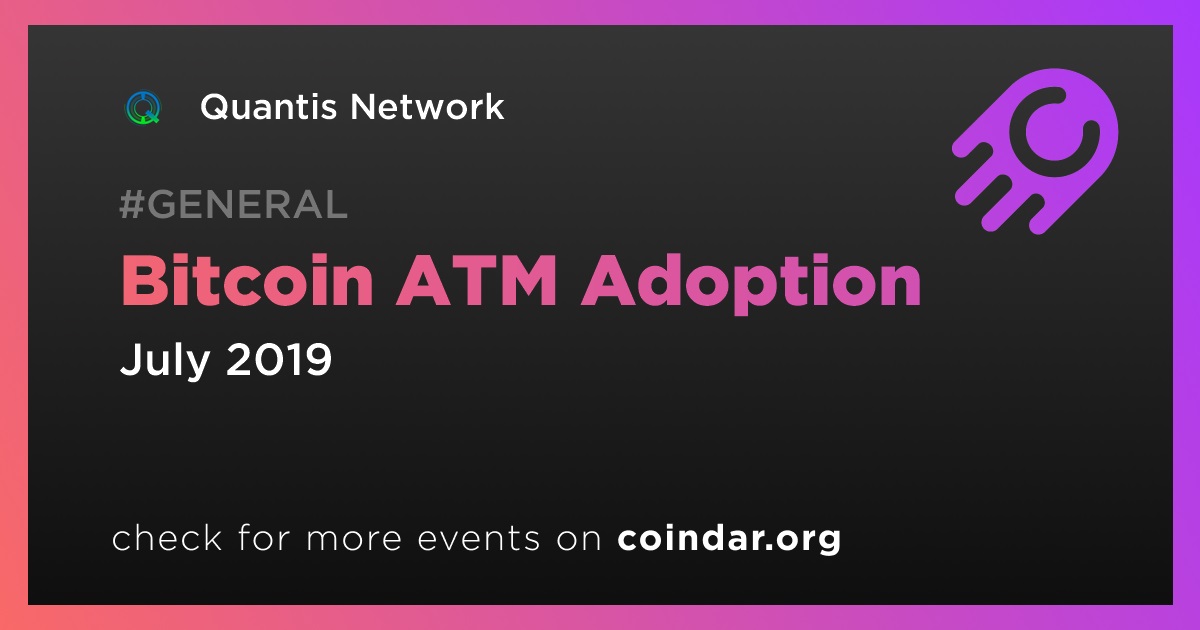 Quantis Network

#GENERAL

Bitcoin ATM Adoption

July 2019

check for more events on coindar.org